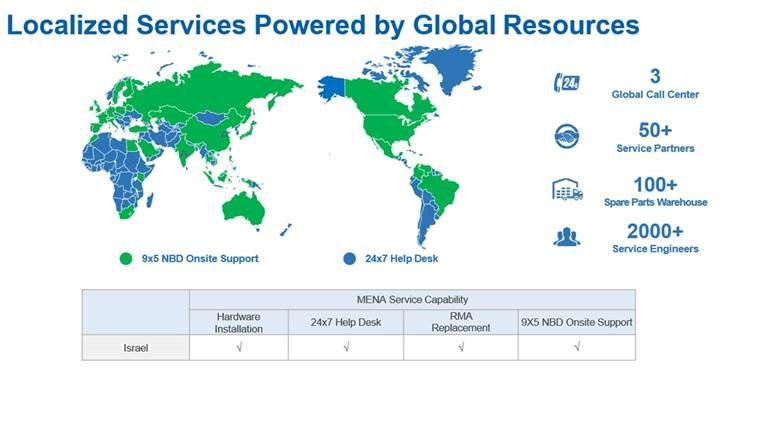 Localized Services Powered by Global Resources

9x5 NBD Onsite Support

24x7 Help Desk

24

3
Global Call Center

50+
Service Partners

100+
Spare Parts Warehouse

2000+
Service Engineers

| | MENA Service Capability | | | |
|---|---|---|---|---|
| | Hardware Installation | 24x7 Help Desk | RMA Replacement | 9X5 NBD Onsite Support |
| Israel | √ | √ | √ | √ |